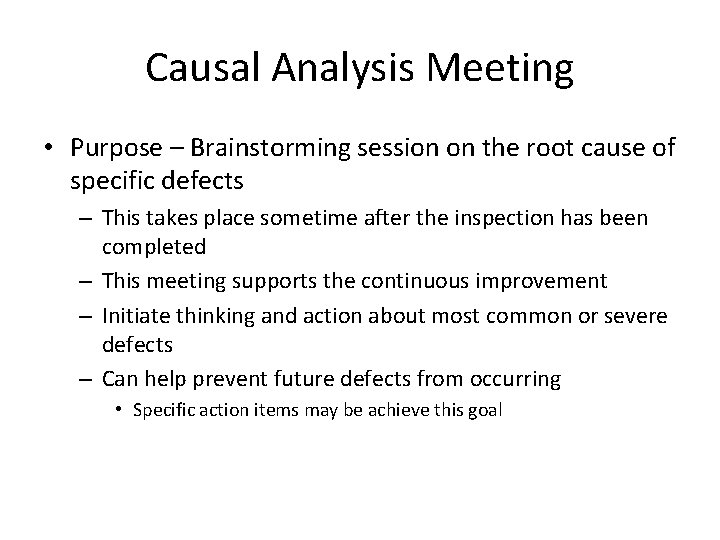 Causal Analysis Meeting

• Purpose – Brainstorming session on the root cause of specific defects
– This takes place sometime after the inspection has been completed
– This meeting supports the continuous improvement
– Initiate thinking and action about most common or severe defects
– Can help prevent future defects from occurring
• Specific action items may be achieve this goal